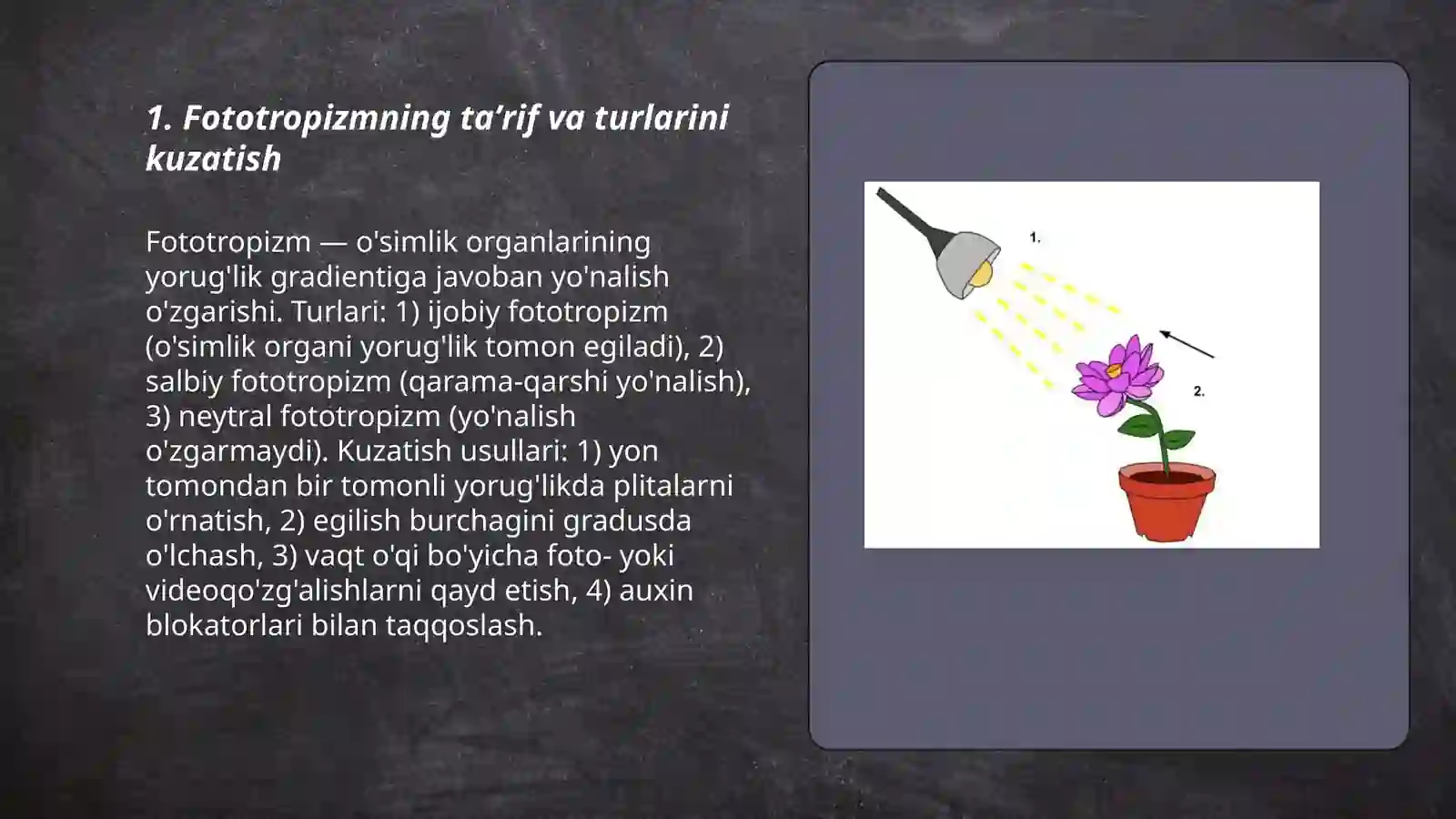 1. Fototropizmning ta’rif va turlarini kuzatish

Fototropizm — o'simlik organlarining yorug'lik gradientiga javoban yo'nalish o'zgarishi. Turlari: 1) ijobiy fototropizm (o'simlik organi yorug'lik tomon egiladi), 2) salbiy fototropizm (qarama-qarshi yo'nalish), 3) neytral fototropizm (yo'nalish o'zgarmaydi). Kuzatish usullari: 1) yon tomondan bir tomonli yorug'likda plitalarni o'rnatish, 2) egilish burchagini gradusda o'lchash, 3) vaqt o'qi bo'yicha foto- yoki videoqo'zg'alishlarni qayd etish, 4) auxin blokatorlari bilan taqqoslash.

1.

2.